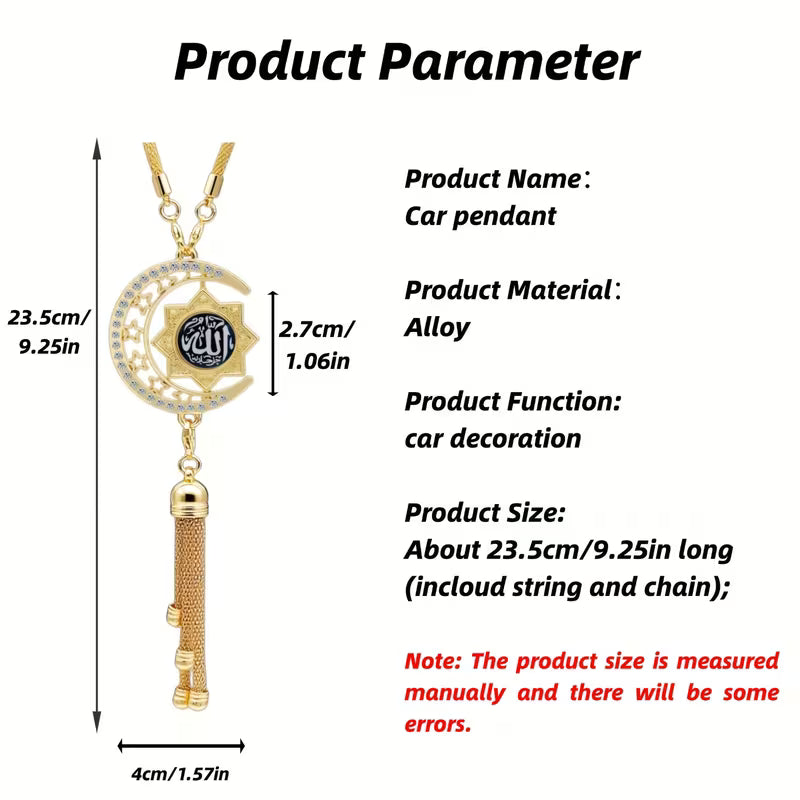 Product Parameter

23.5cm/
9.25in

2.7cm/
1.06in

4cm/1.57in

Product Name:
Car pendant

Product Material:
Alloy

Product Function:
car decoration

Product Size:
About 23.5cm/9.25in long
(incloud string and chain);

Note: The product size is measured manually and there will be some errors.